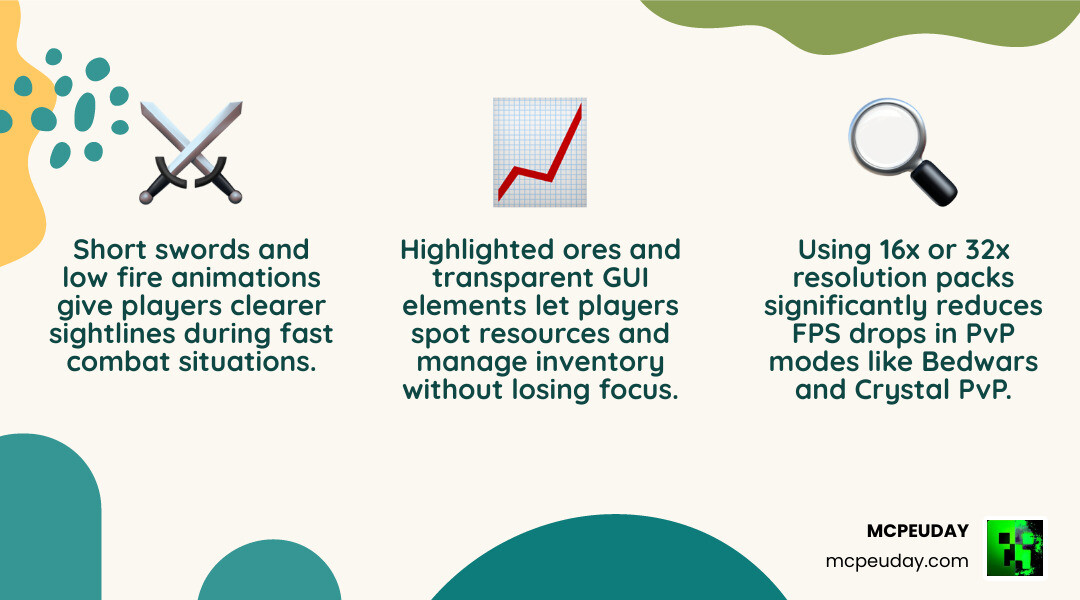 Short swords and low fire animations give players clearer sightlines during fast combat situations.

Highlighted ores and transparent GUI elements let players spot resources and manage inventory without losing focus.

Using 16x or 32x resolution packs significantly reduces FPS drops in PvP modes like Bedwars and Crystal PvP.

MCPEUDAY
mcpeuday.com